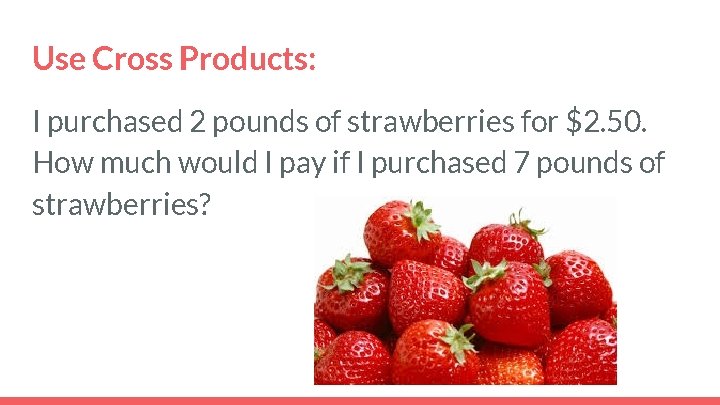 Use Cross Products:

I purchased 2 pounds of strawberries for \$2.50. How much would I pay if I purchased 7 pounds of strawberries?